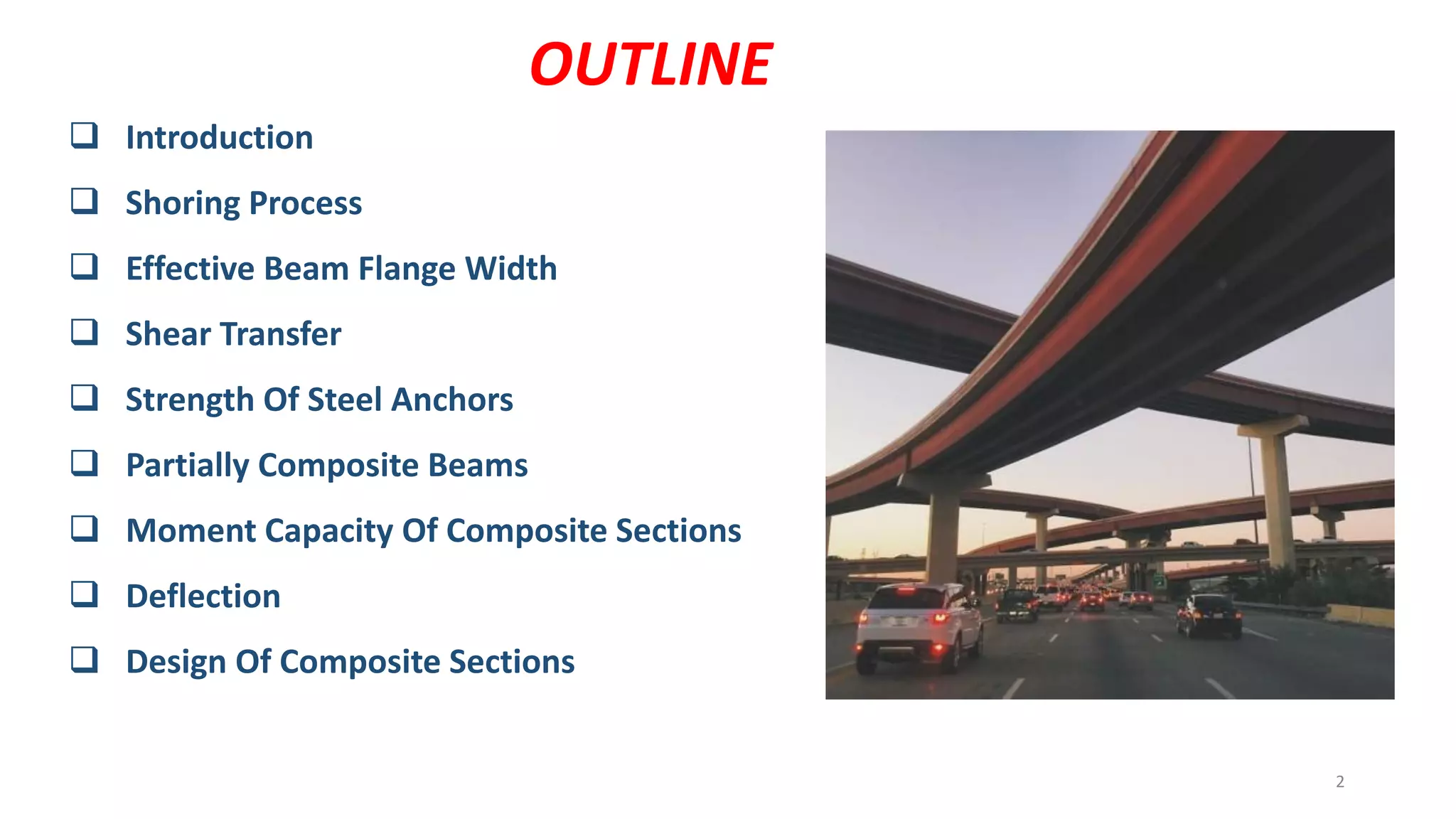 OUTLINE

❑ Introduction

❑ Shoring Process

❑ Effective Beam Flange Width

❑ Shear Transfer

❑ Strength Of Steel Anchors

❑ Partially Composite Beams

❑ Moment Capacity Of Composite Sections

❑ Deflection

❑ Design Of Composite Sections

2